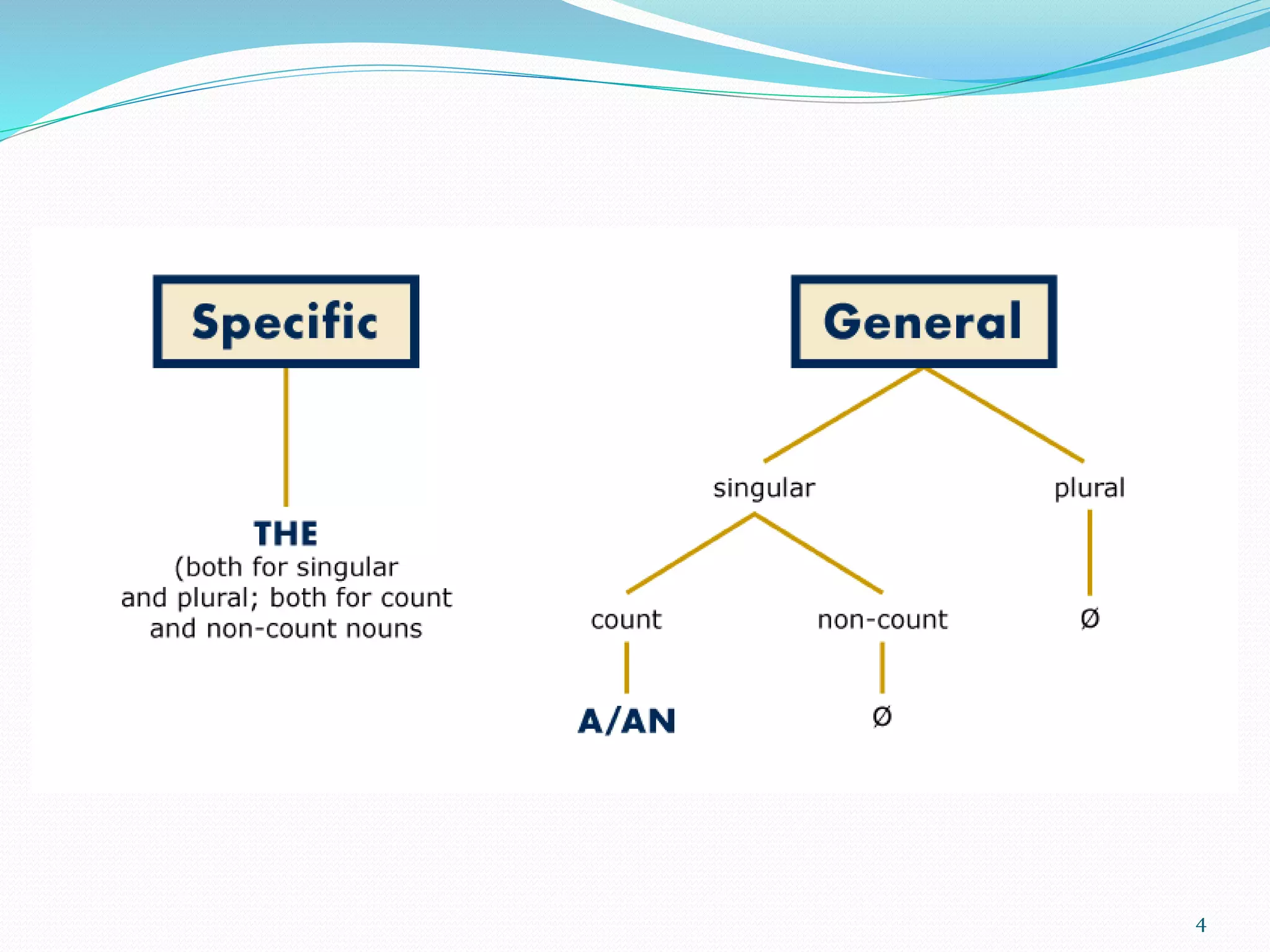 Specific

THE
(both for singular and plural; both for count and non-count nouns

General

singular

plural

count

non-count

Ø

A/AN

Ø

4